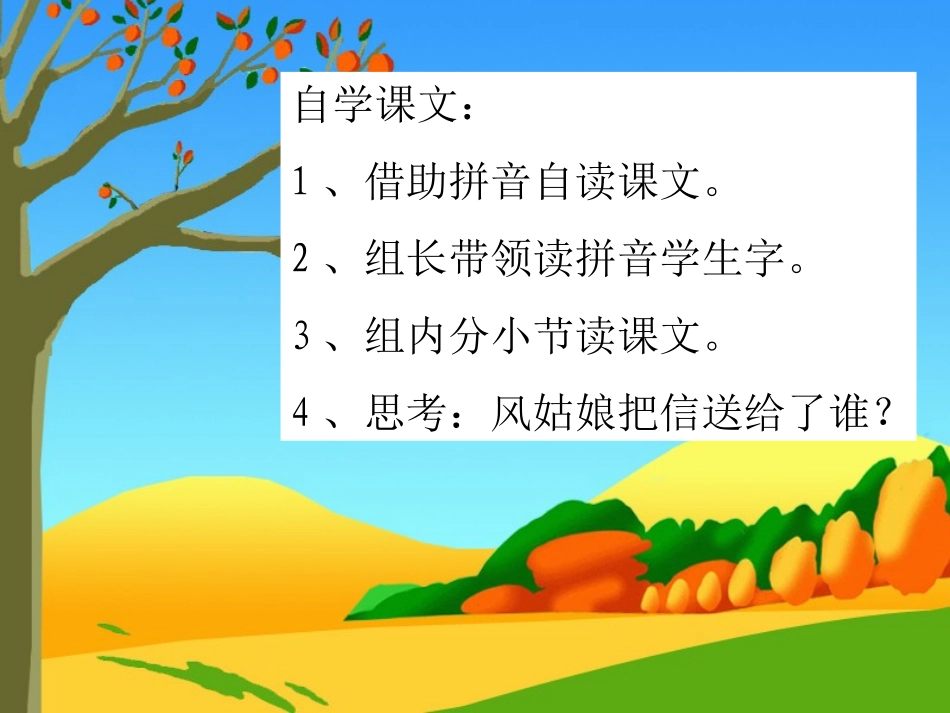 自学课文：

1、借助拼音自读课文。

2、组长带领读拼音学生字。

3、组内分小节读课文。

4、思考：风姑娘把信送给了谁？